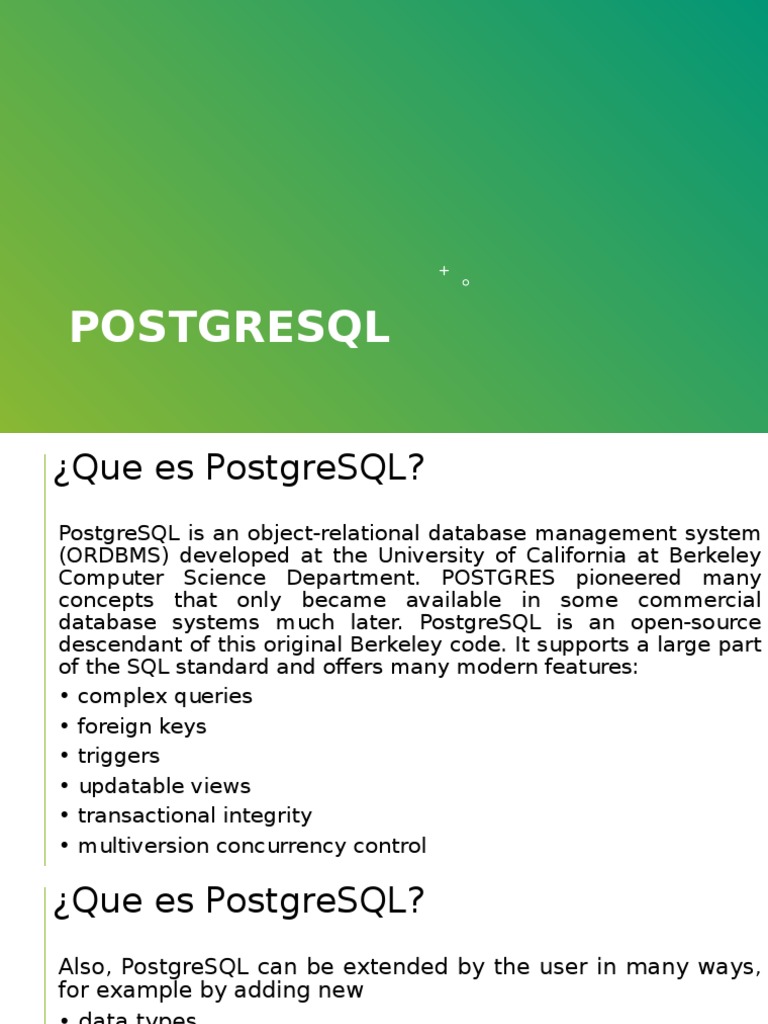 POSTGRESQL

¿Que es PostgreSQL?

PostgreSQL is an object-relational database management system (ORDBMS) developed at the University of California at Berkeley Computer Science Department. POSTGRES pioneered many concepts that only became available in some commercial database systems much later. PostgreSQL is an open-source descendant of this original Berkeley code. It supports a large part of the SQL standard and offers many modern features:

• complex queries
• foreign keys
• triggers
• updatable views
• transactional integrity
• multiversion concurrency control

¿Que es PostgreSQL?

Also, PostgreSQL can be extended by the user in many ways, for example by adding new

• data types